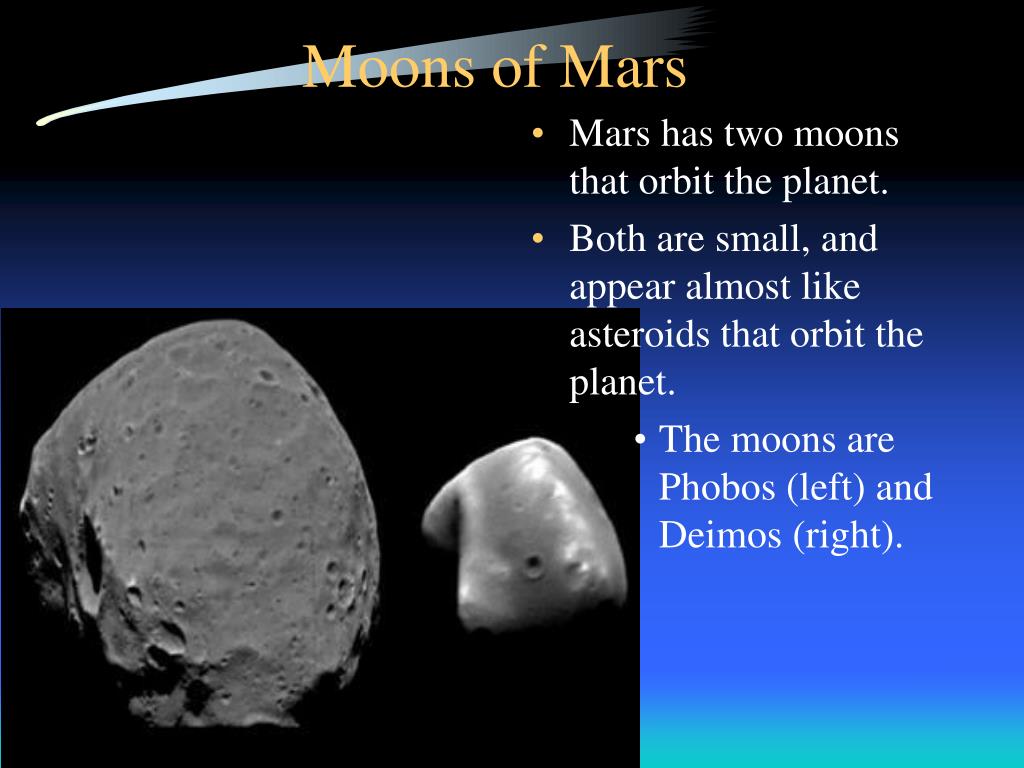 Moons of Mars

• Mars has two moons that orbit the planet.

• Both are small, and appear almost like asteroids that orbit the planet.

• The moons are Phobos (left) and Deimos (right).